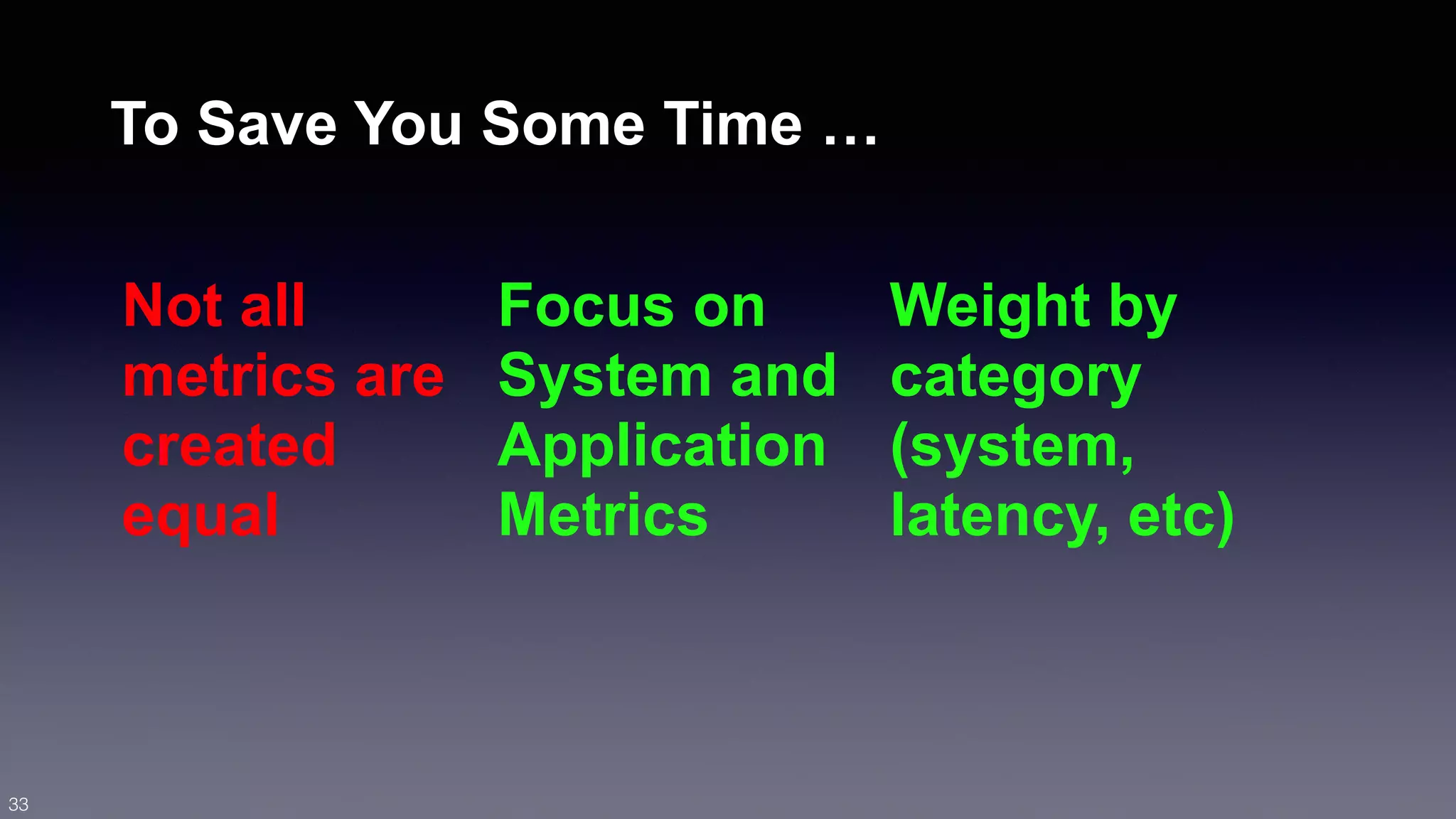 To Save You Some Time …

Not all metrics are created equal

Focus on System and Application Metrics

Weight by category (system, latency, etc)

33